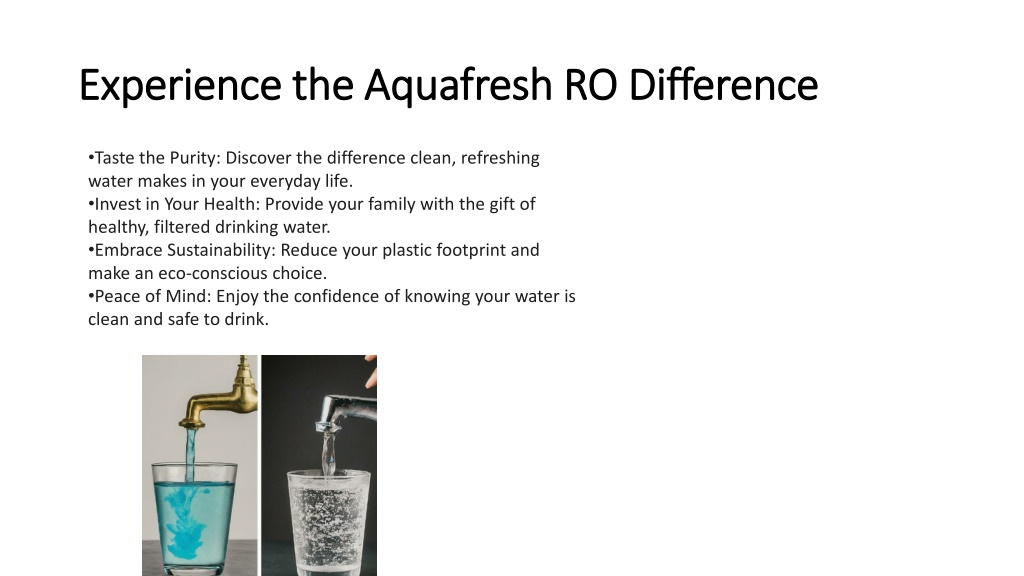 Experience the Aquafresh RO Difference

•Taste the Purity: Discover the difference clean, refreshing water makes in your everyday life.
•Invest in Your Health: Provide your family with the gift of healthy, filtered drinking water.
•Embrace Sustainability: Reduce your plastic footprint and make an eco-conscious choice.
•Peace of Mind: Enjoy the confidence of knowing your water is clean and safe to drink.